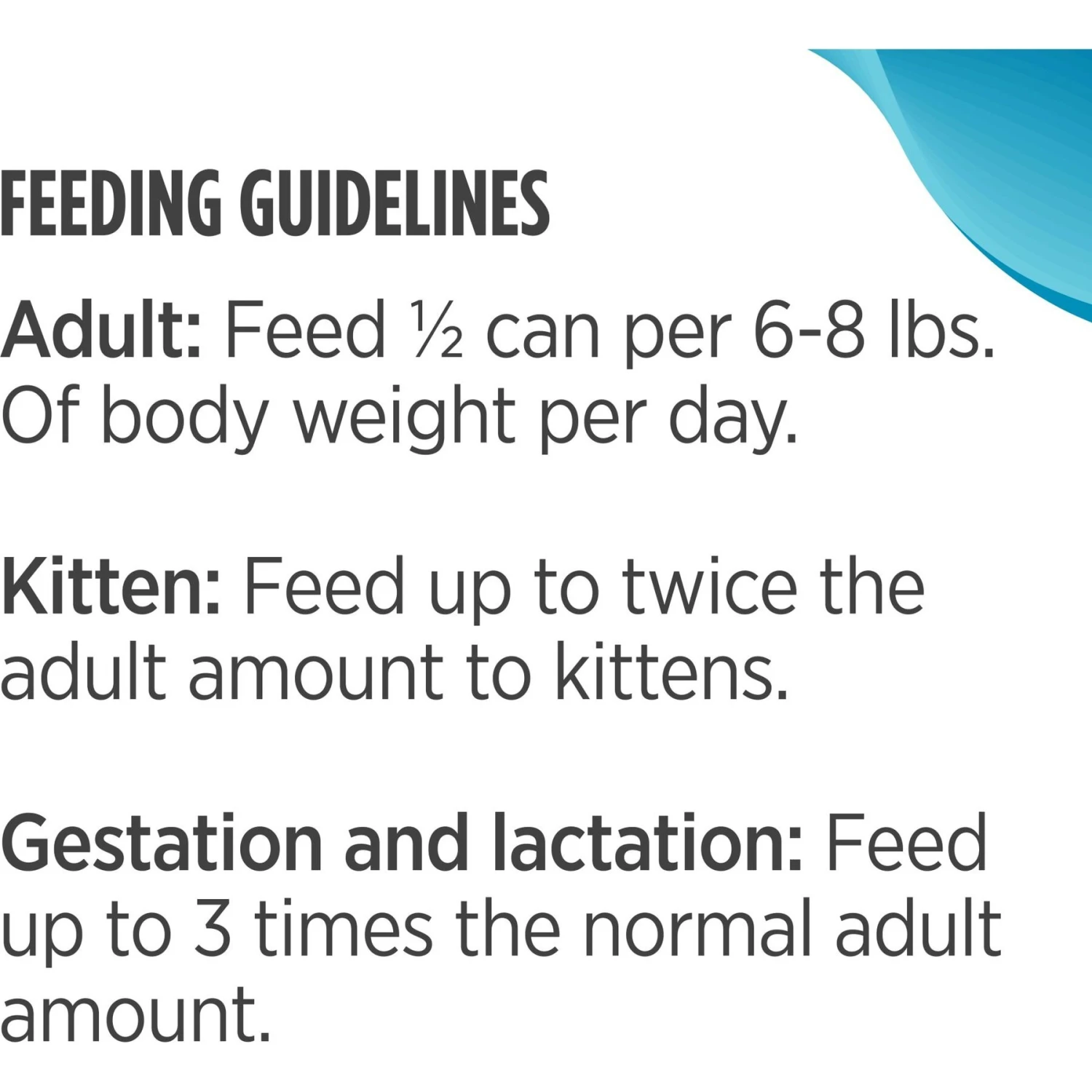 FEEDING GUIDELINES

Adult: Feed ½ can per 6-8 lbs. Of body weight per day.

Kitten: Feed up to twice the adult amount to kittens.

Gestation and lactation: Feed up to 3 times the normal adult amount.